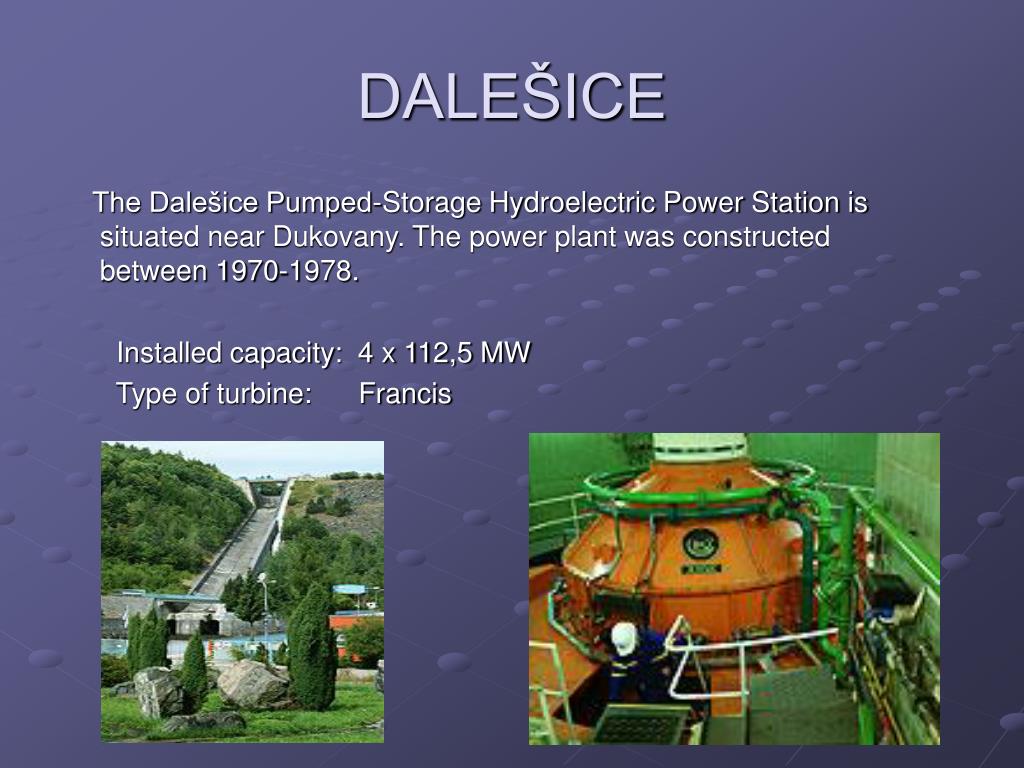 DALEŠICE

The Dalešice Pumped-Storage Hydroelectric Power Station is situated near Dukovany. The power plant was constructed between 1970-1978.

Installed capacity: 4 x 112,5 MW
Type of turbine: Francis